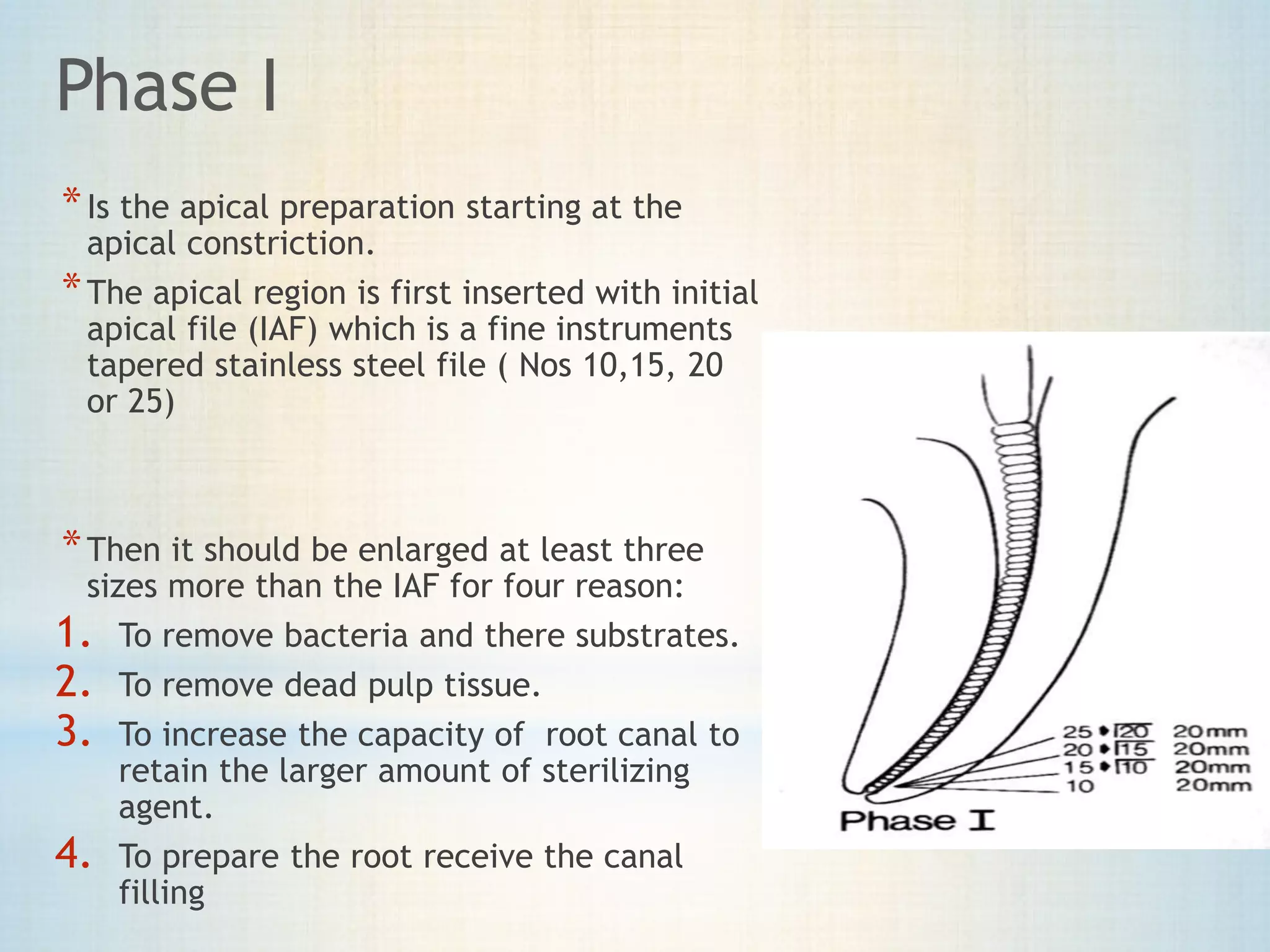 Phase I

* Is the apical preparation starting at the apical constriction.

* The apical region is first inserted with initial apical file (IAF) which is a fine instruments tapered stainless steel file ( Nos 10,15, 20 or 25)

* Then it should be enlarged at least three sizes more than the IAF for four reason:

1. To remove bacteria and there substrates.
2. To remove dead pulp tissue.
3. To increase the capacity of root canal to retain the larger amount of sterilizing agent.
4. To prepare the root receive the canal filling

25 • 20 20mm
20 • 15 20mm
15 • 10 20mm
10 20mm

Phase I